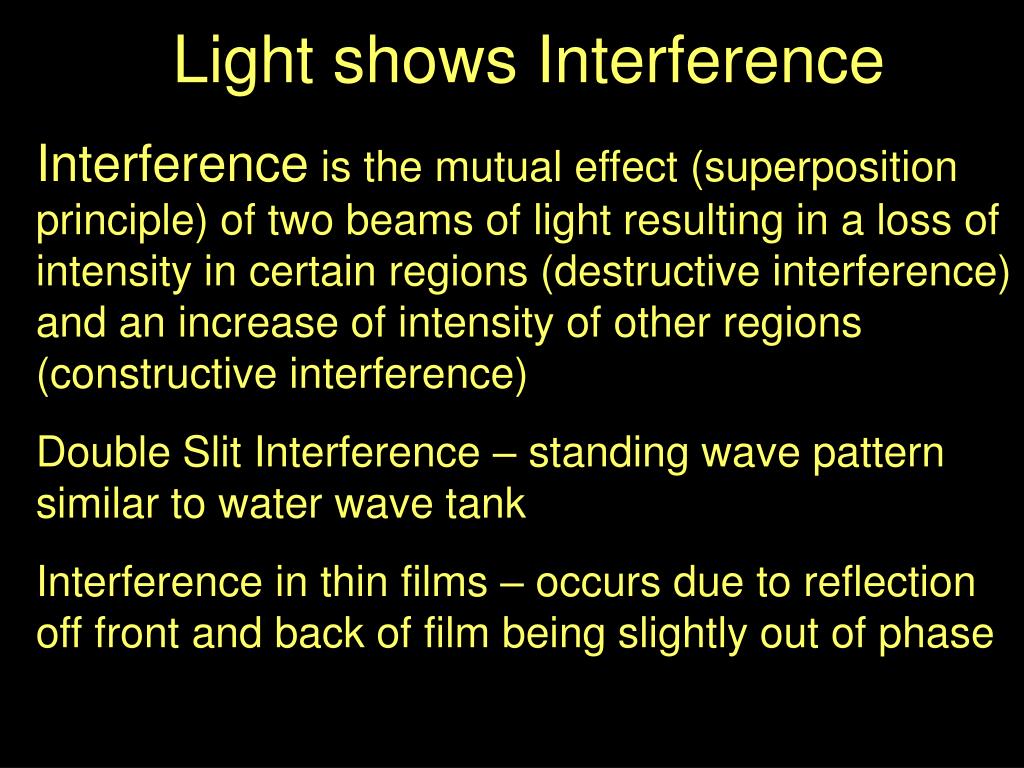 Light shows Interference

Interference is the mutual effect (superposition principle) of two beams of light resulting in a loss of intensity in certain regions (destructive interference) and an increase of intensity of other regions (constructive interference)

Double Slit Interference – standing wave pattern similar to water wave tank

Interference in thin films – occurs due to reflection off front and back of film being slightly out of phase